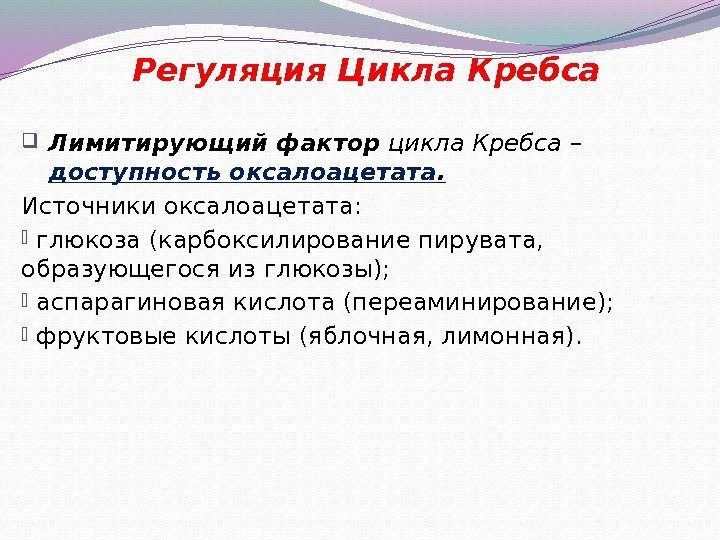 Регуляция Цикла Кребса

Лимитирующий фактор цикла Кребса – доступность оксалоацетата.

Источники оксалоацетата:

глюкоза (карбоксилирование пирувата, образующегося из глюкозы);

аспарагиновая кислота (переаминирование);

фруктовые кислоты (яблочная, лимонная).